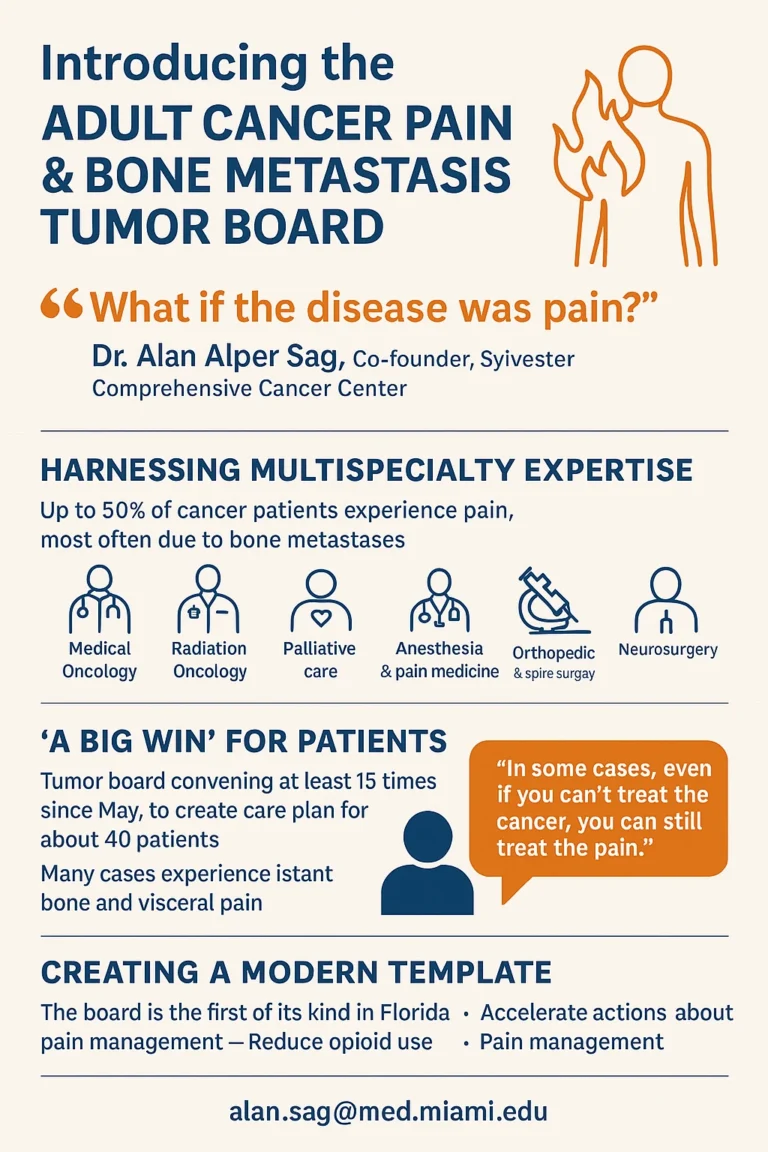 Introducing the
ADULT CANCER PAIN & BONE METASTASIS TUMOR BOARD

“What if the disease was pain?”

Dr. Alan Alper Sag, Co-founder, Syivester Comprehensive Cancer Center

HARNESSING MULTISPECIALTY EXPERTISE

Up to 50% of cancer patients experience pain, most often due to bone metastases

Medical Oncology
Radiation Oncology
Palliative care
Anesthesia & pain medicine
Orthopedic & spire surgay
Neurosurgery

‘A BIG WIN’ FOR PATIENTS

Tumor board convening at least 15 times since May, to create care plan for about 40 patients

Many cases experience istant bone and visceral pain

“In some cases, even if you can’t treat the cancer, you can still treat the pain.”

CREATING A MODERN TEMPLATE

The board is the first of its kind in Florida pain management — Reduce opioid use

• Accelerate actions about
• Pain management

alan.sag@med.miami.edu